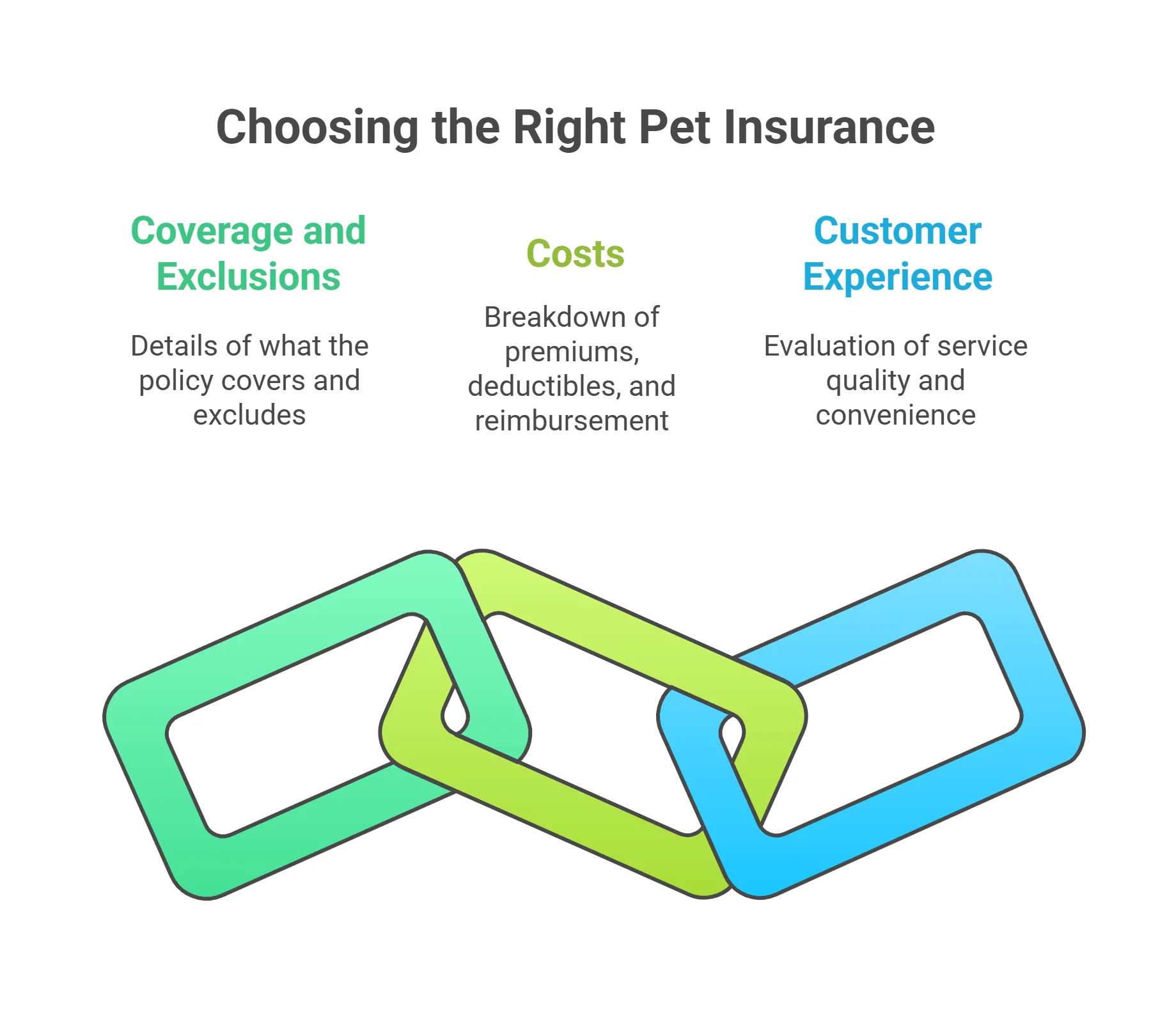 Choosing the Right Pet Insurance

Coverage and Exclusions

Details of what the policy covers and excludes

Costs

Breakdown of premiums, deductibles, and reimbursement

Customer Experience

Evaluation of service quality and convenience